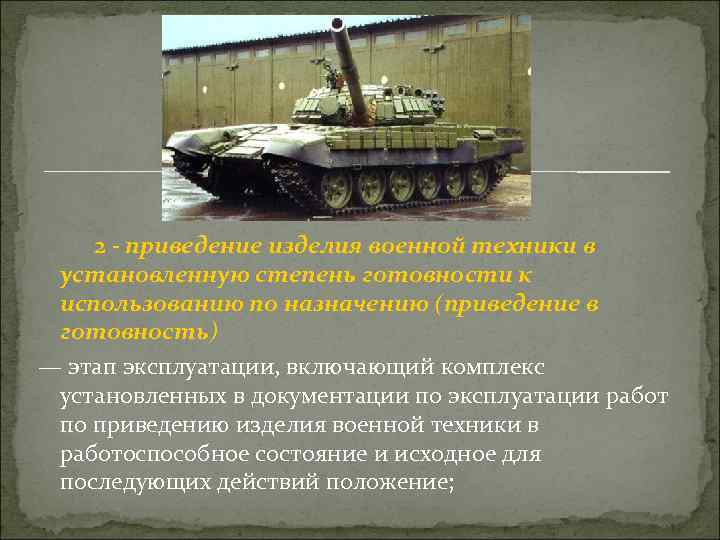 2 - приведение изделия военной техники в установленную степень готовности к использованию по назначению (приведение в готовность)

— этап эксплуатации, включающий комплекс установленных в документации по эксплуатации работ по приведению изделия военной техники в работоспособное состояние и исходное для последующих действий положение;